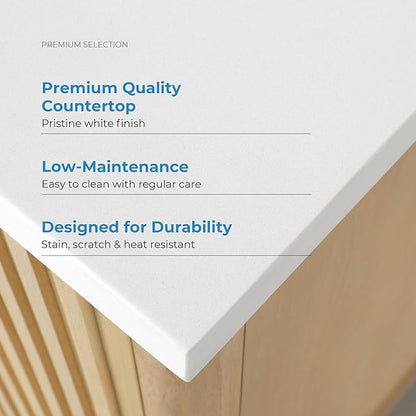 PREMIUM SELECTION

Premium Quality
Countertop

Pristine white finish

Low-Maintenance

Easy to clean with regular care

Designed for Durability

Stain, scratch & heat resistant